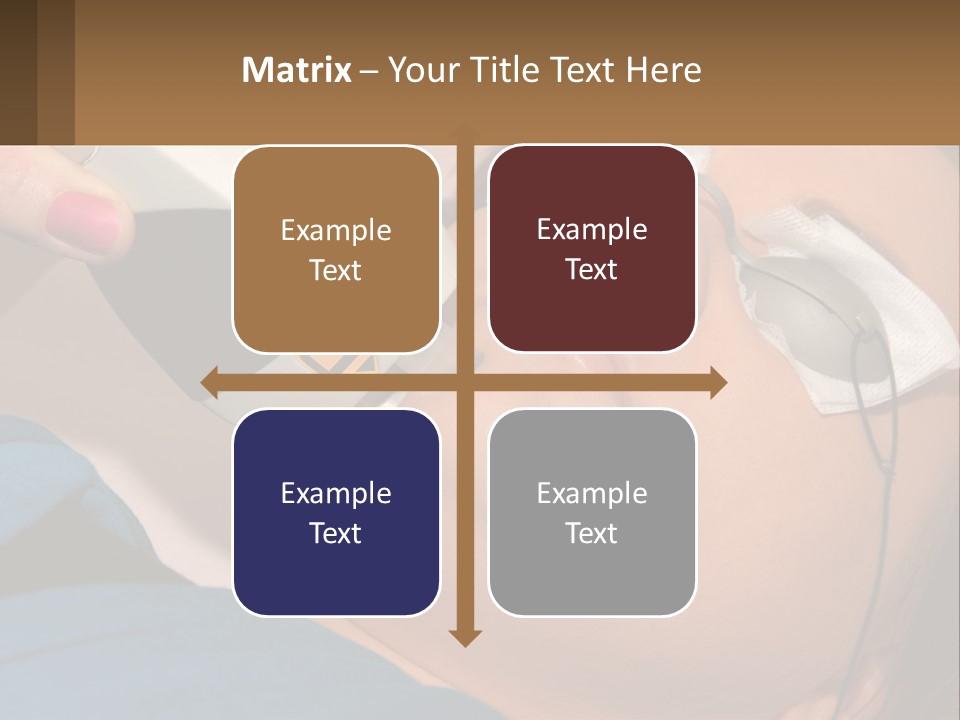 Matrix – Your Title Text Here

Example Text

Example Text

Example Text

Example Text